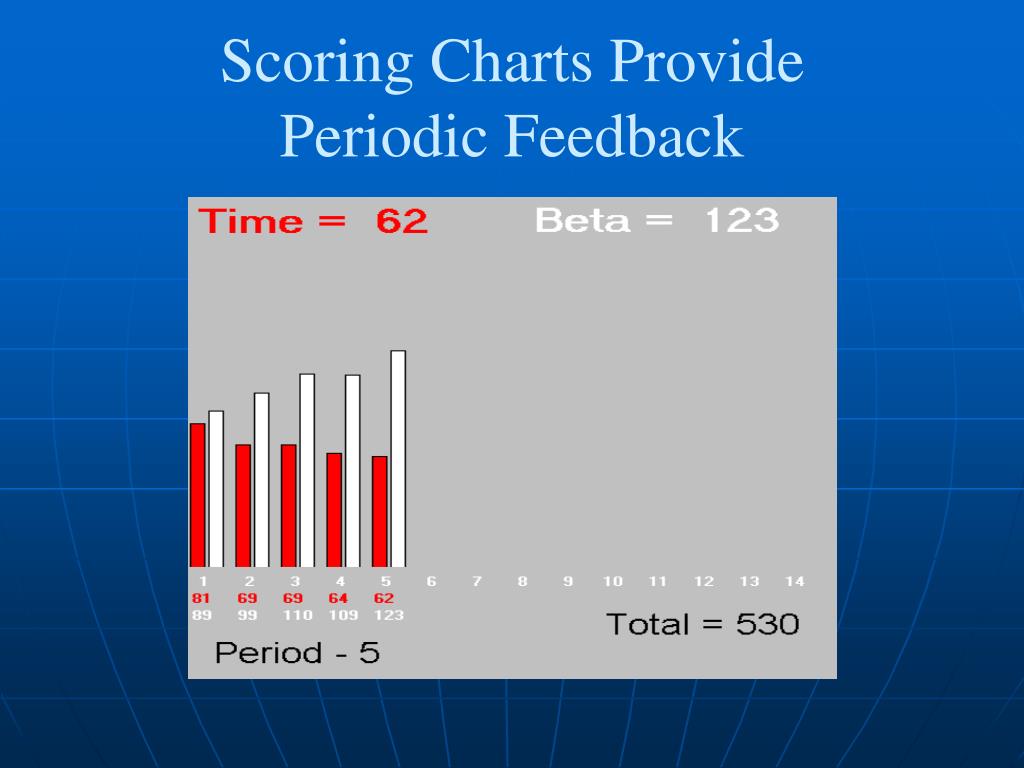 Scoring Charts Provide Periodic Feedback

Time = 62

Beta = 123

1 2 3 4 5 6 7 8 9 10 11 12 13 14
81 69 69 64 62
89 99 110 109 123

Total = 530

Period - 5